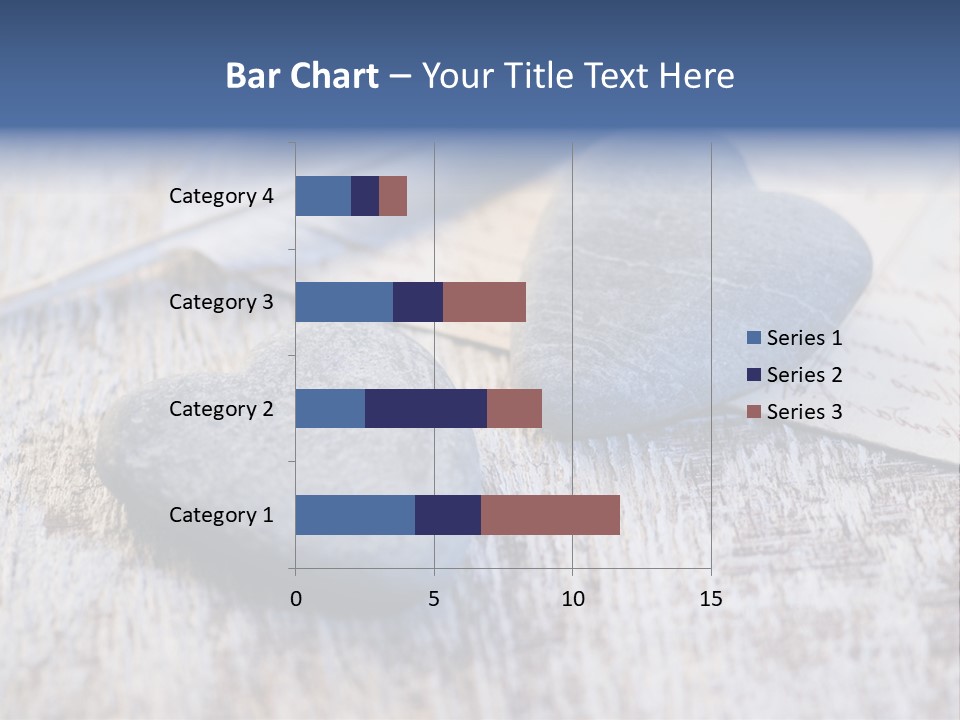 Bar Chart – Your Title Text Here

Category 4
Category 3
Category 2
Category 1

0
5
10
15

Series 1
Series 2
Series 3